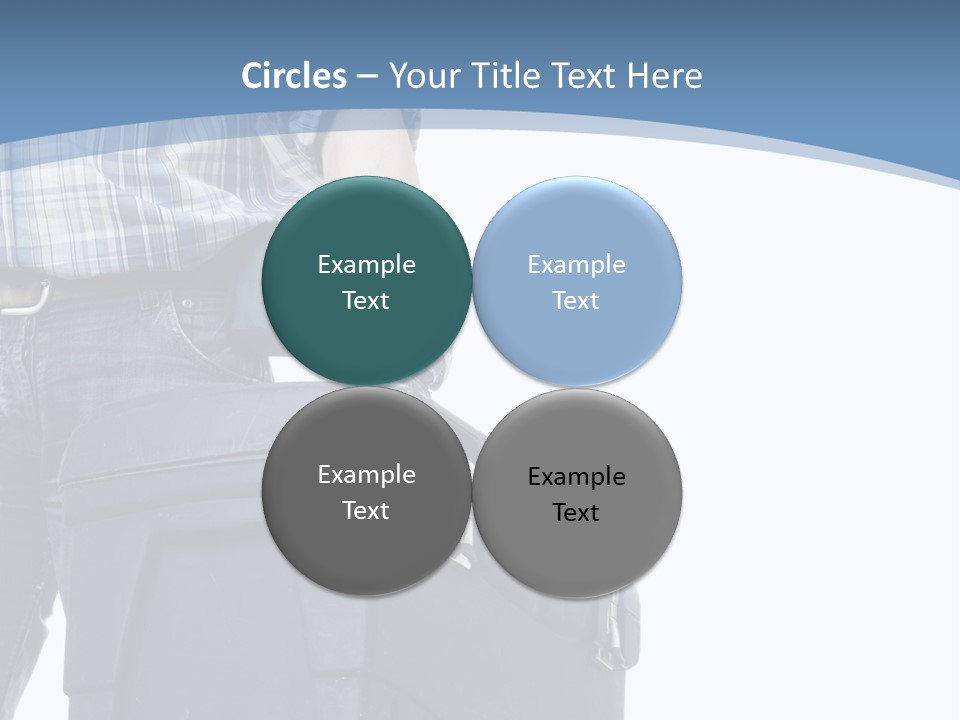 Circles – Your Title Text Here

Example Text

Example Text

Example Text

Example Text